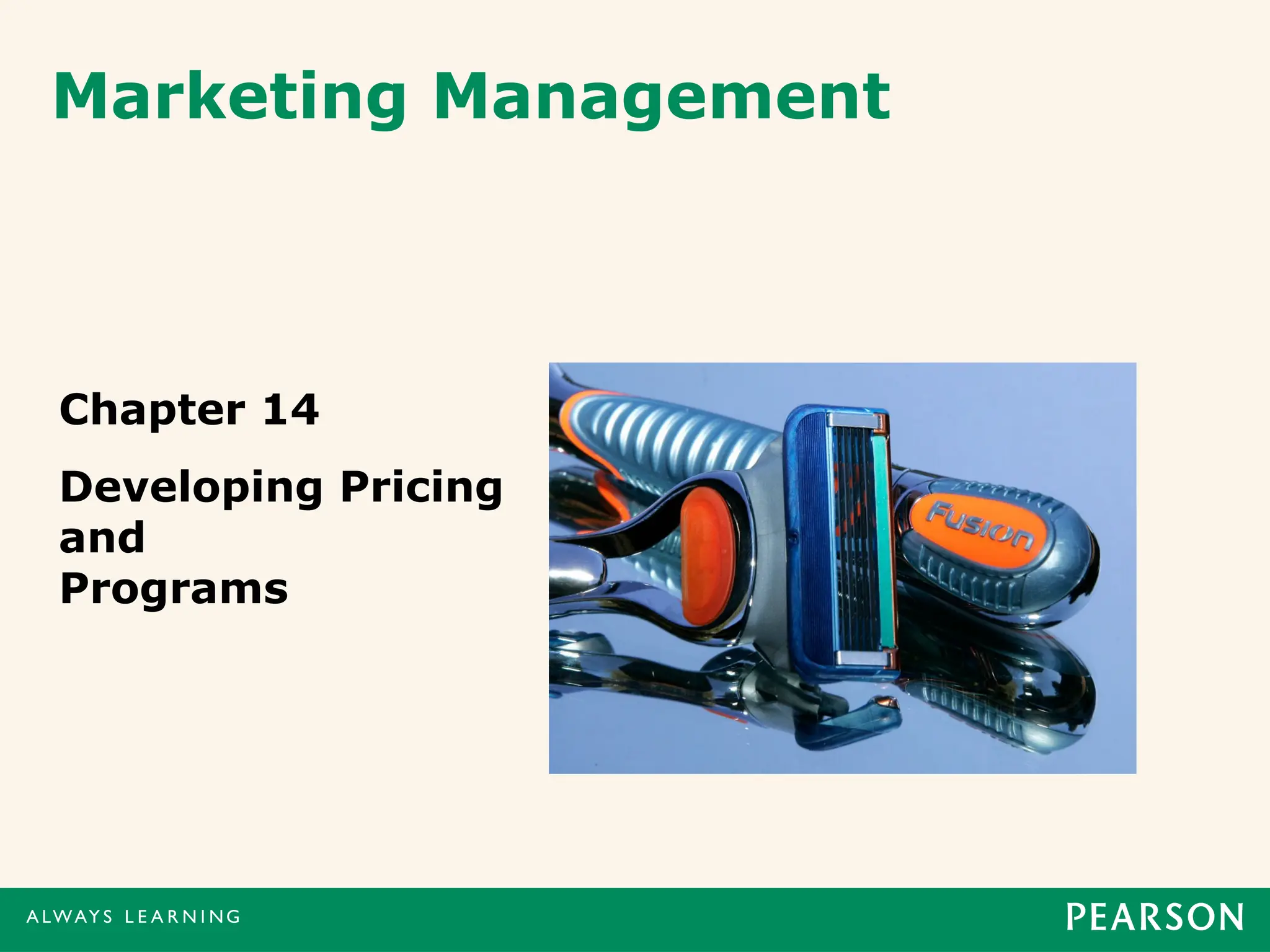 Marketing Management

Chapter 14

Developing Pricing and Programs

Fusion

ALWAYS LEARNING

PEARSON